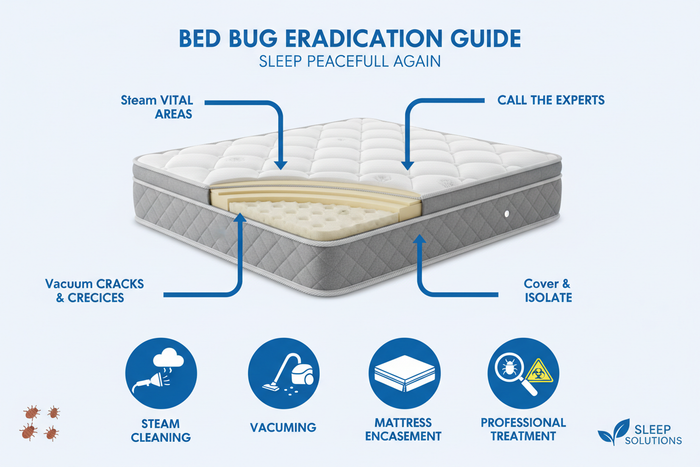 BED BUG ERADICATION GUIDE
SLEEP PEACEFULL AGAIN

Steam VITAL AREAS

CALL THE EXPERTS

Vacuum CRACKS & CRECICES

Cover & ISOLATE

STEAM CLEANING

VACUMING

MATTRESS ENCASEMENT

PROFESSIONAL TREATMENT

SLEEP SOLUTIONS